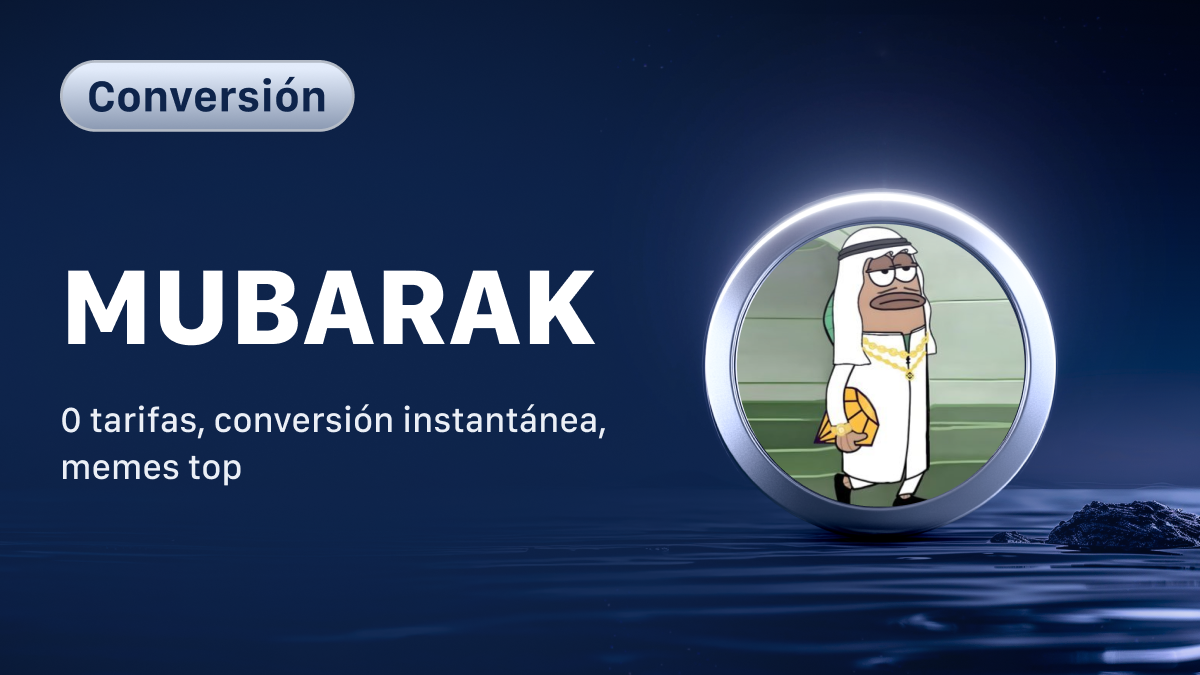 Conversión

MUBARAK

0 tarifas, conversión instantánea, memes top